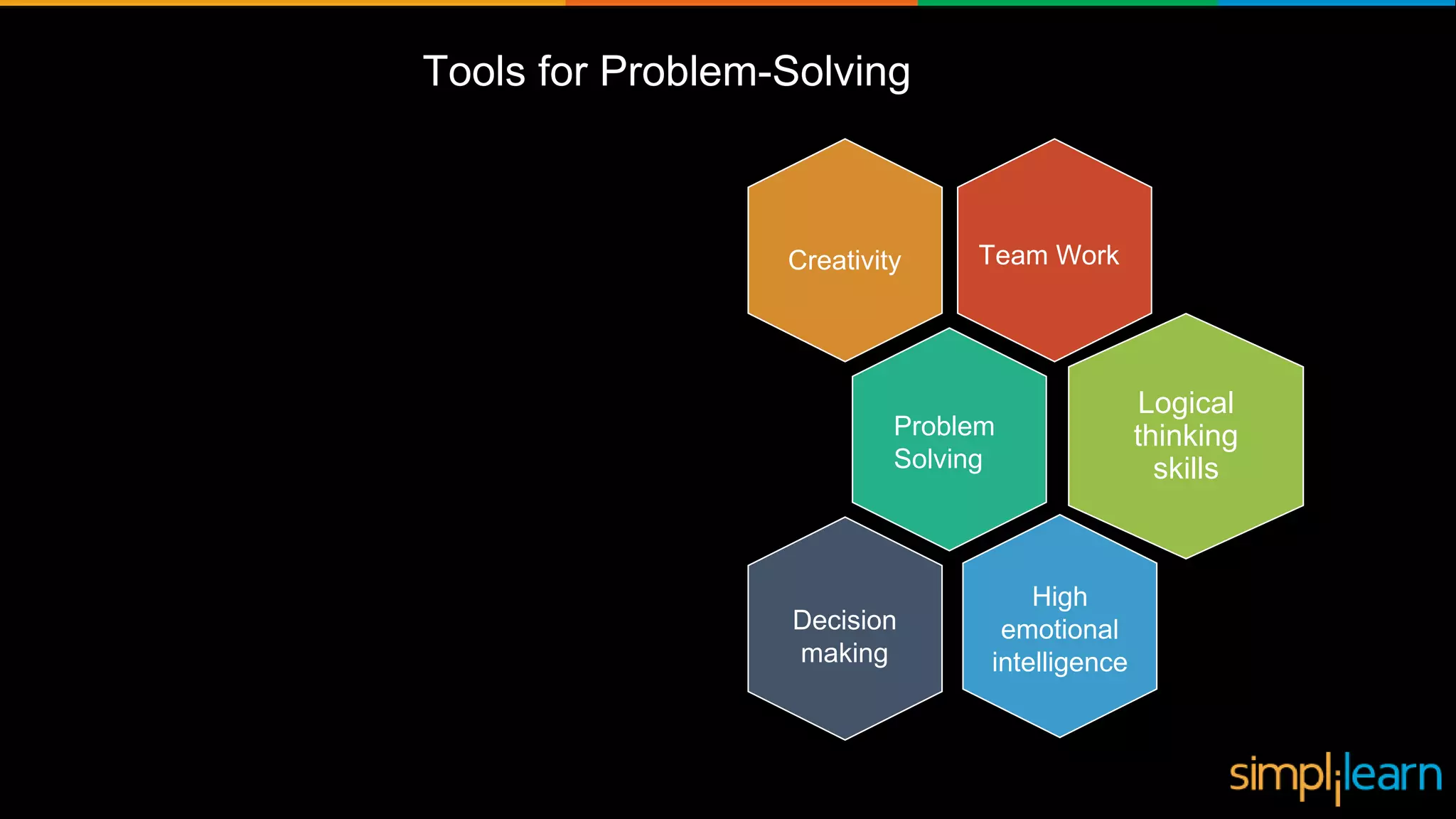 Tools for Problem-Solving

Creativity

Team Work

Problem Solving

Logical thinking skills

Decision making

High emotional intelligence

simplilearn